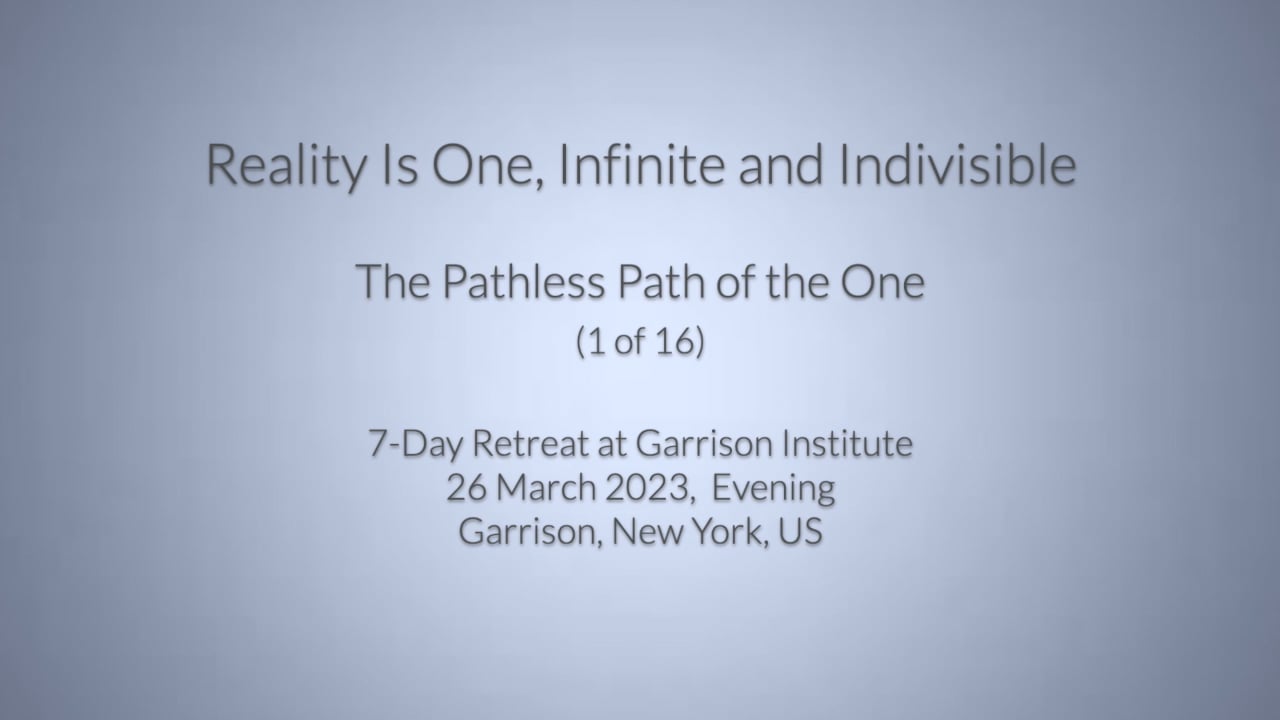 Reality Is One, Infinite and Indivisible

The Pathless Path of the One
(1 of 16)

7-Day Retreat at Garrison Institute
26 March 2023, Evening
Garrison, New York, US